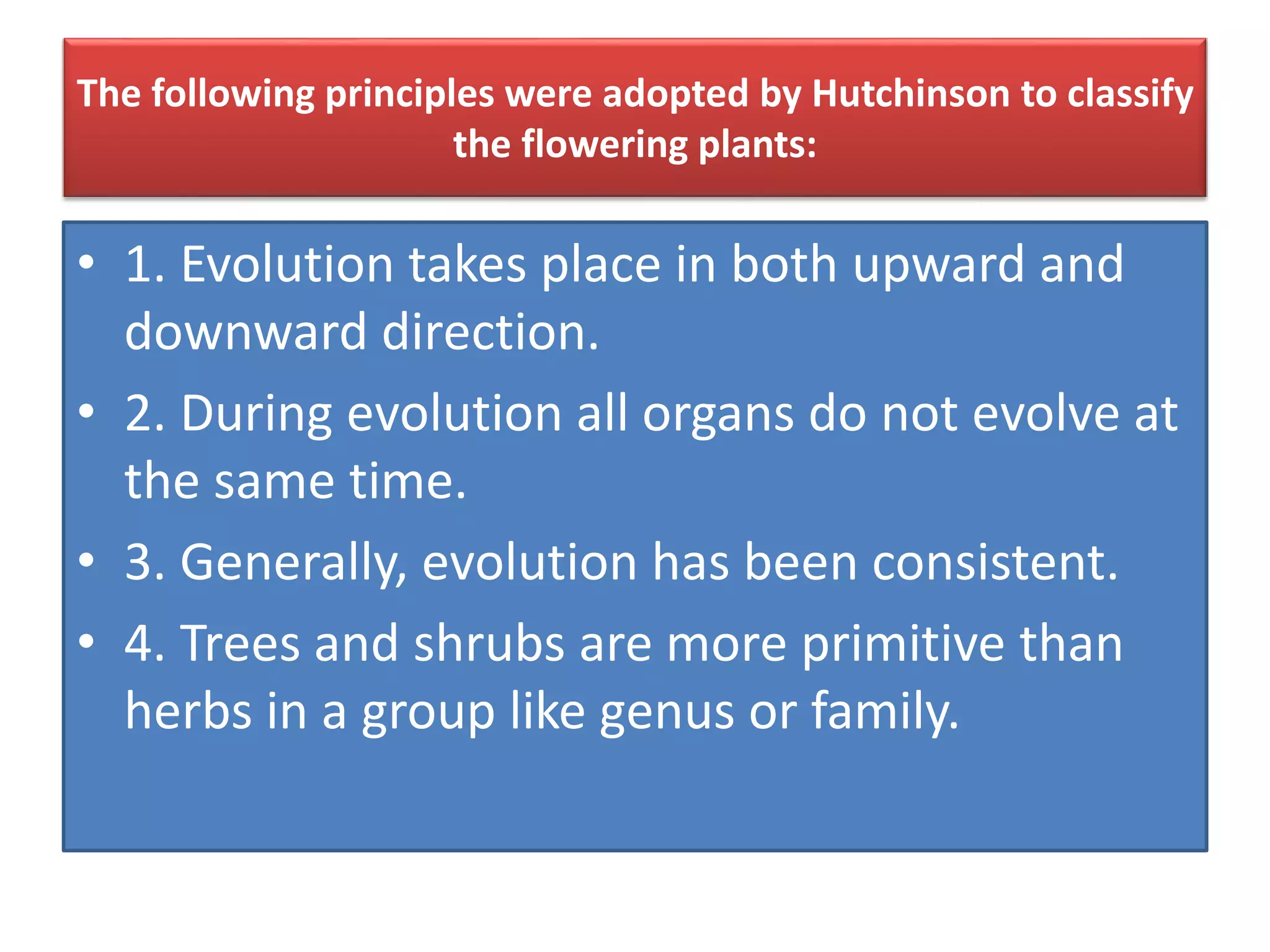 The following principles were adopted by Hutchinson to classify the flowering plants:

• 1. Evolution takes place in both upward and downward direction.
• 2. During evolution all organs do not evolve at the same time.
• 3. Generally, evolution has been consistent.
• 4. Trees and shrubs are more primitive than herbs in a group like genus or family.